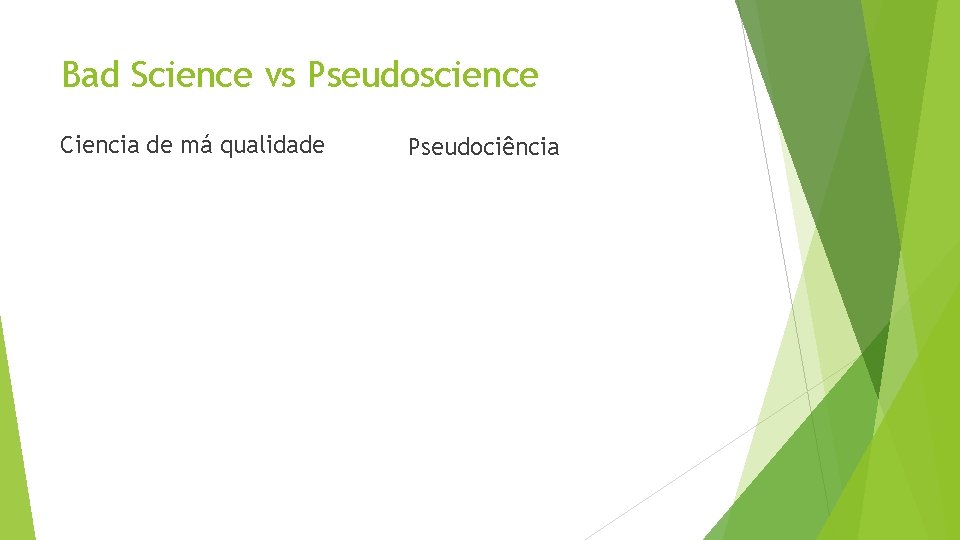 Bad Science vs Pseudoscience

Ciencia de má qualidade

Pseudociência